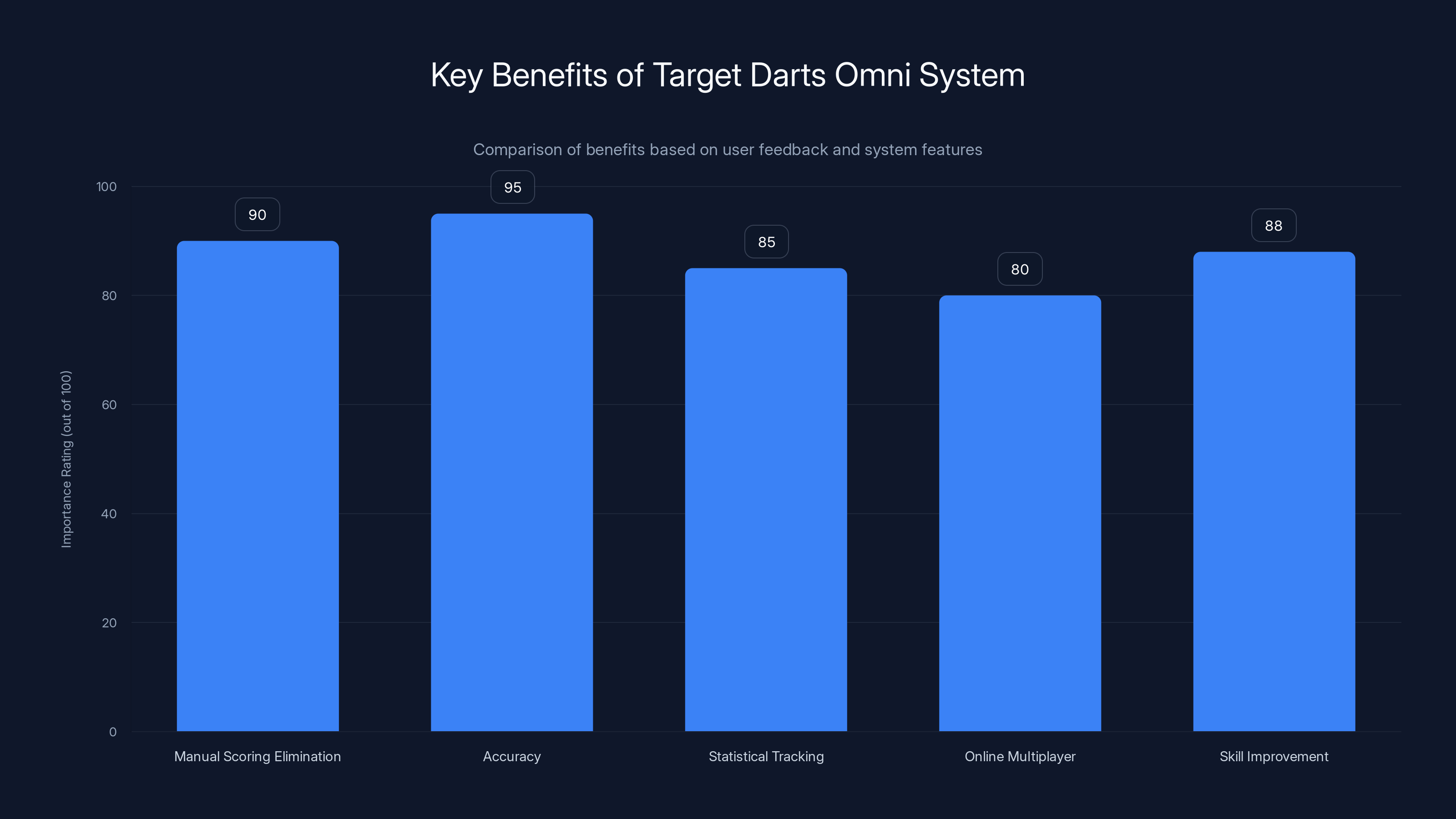 Key Benefits of Target Darts Omni System

Comparison of benefits based on user feedback and system features

Importance Rating (out of 100)

100
80
60
40
20
0

90
95
85
80
88

Manual Scoring Elimination
Accuracy
Statistical Tracking
Online Multiplayer
Skill Improvement